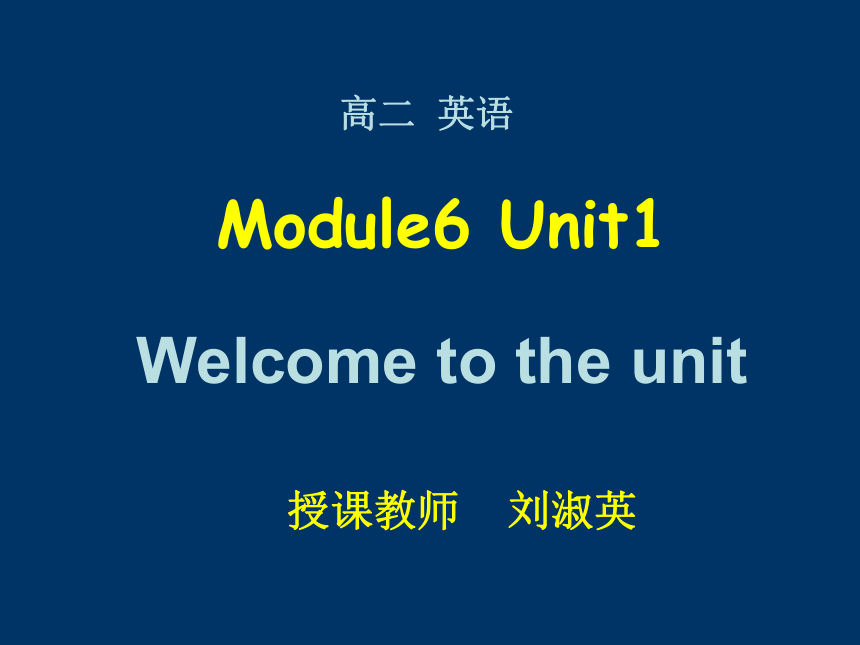 高二 英语

Module6 Unit1

Welcome to the unit

授课教师 刘淑英